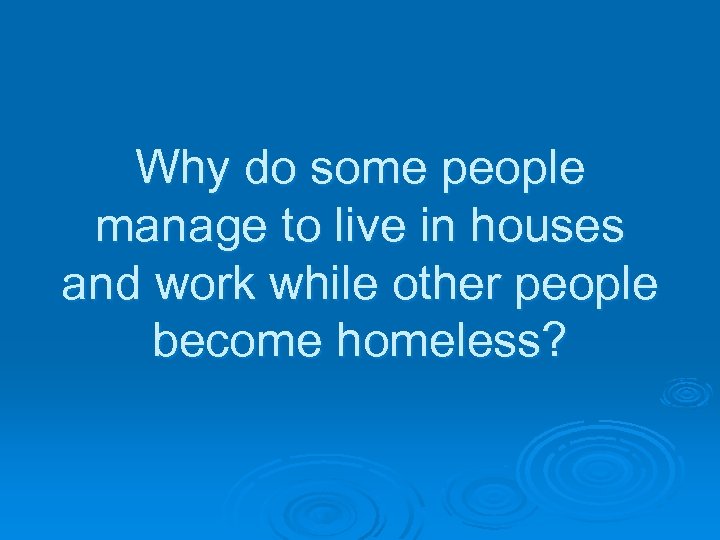 Why do some people manage to live in houses and work while other people become homeless?